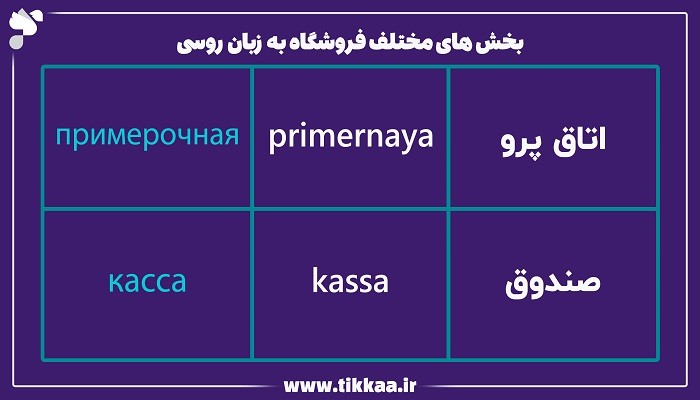 بخش های مختلف فروشگاه به زبان روسی

| примерочная | primernaya | اتاق پرو |
|---|---|---|
| касса | kassa | صندوق |

www.tikkaa.ir